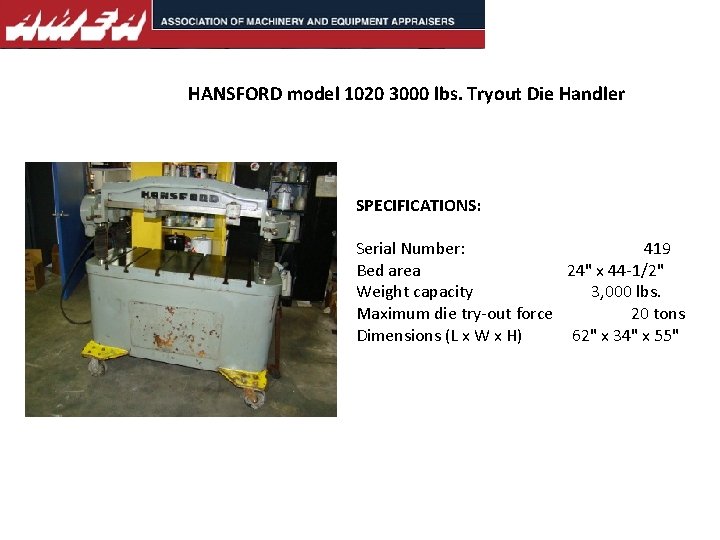 AMEA ASSOCIATION OF MACHINERY AND EQUIPMENT APPRAISERS

HANSFORD model 1020 3000 lbs. Tryout Die Handler

HANSFORD

SPECIFICATIONS:

| | |
|---|---|
| Serial Number: | 419 |
| Bed area | 24" x 44-1/2" |
| Weight capacity | 3,000 lbs. |
| Maximum die try-out force | 20 tons |
| Dimensions (L x W x H) | 62" x 34" x 55" |